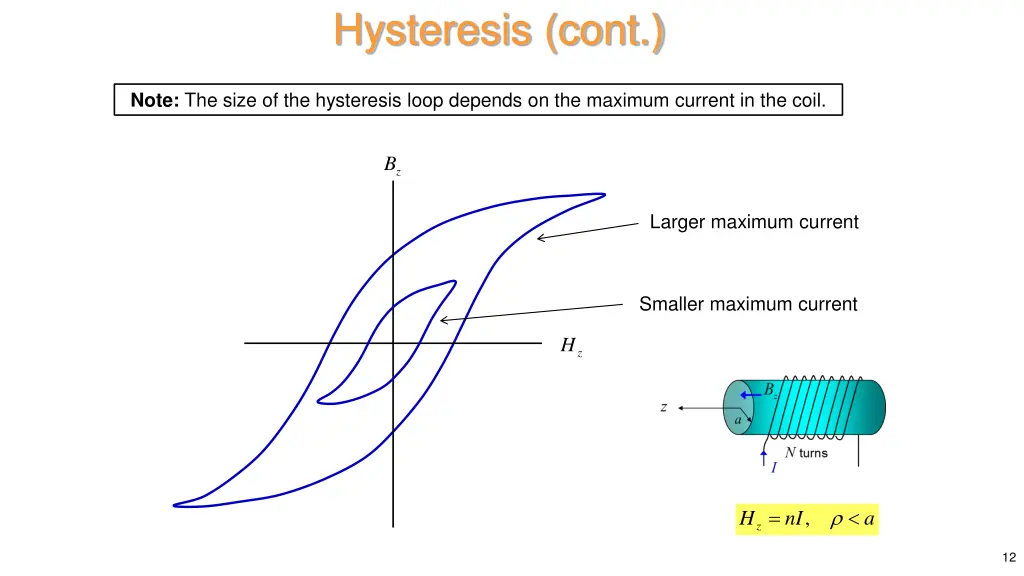 Hysteresis (cont.)

Note: The size of the hysteresis loop depends on the maximum current in the coil.

$B_z$

Larger maximum current

Smaller maximum current

$H_z$

$B_z$

$z$

$a$

$N$ turns

$I$

$H_z = nI, \quad \rho < a$

12